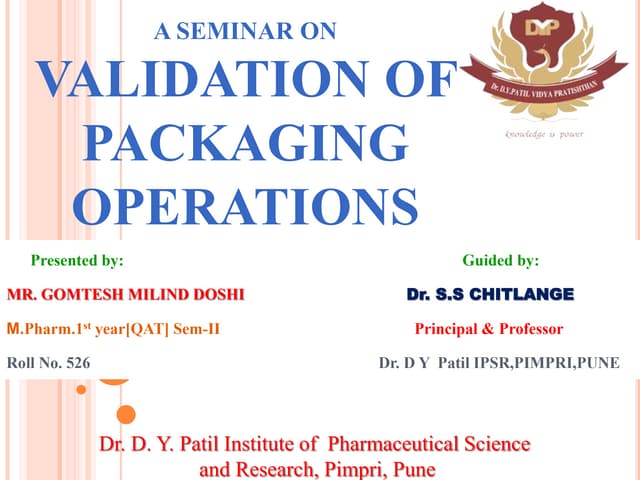 A SEMINAR ON

VALIDATION OF PACKAGING OPERATIONS

DYP

Dr. D.Y.PATIL VIDYA PRATISHTHAN

knowledge is power

Presented by:

MR. GOMTESH MILIND DOSHI

M.Pharm.1$^{st}$ year[QAT] Sem-II

Roll No. 526

Guided by:

Dr. S.S CHITLANGE

Principal & Professor

Dr. D Y Patil IPSR,PIMPRI,PUNE

Dr. D. Y. Patil Institute of Pharmaceutical Science and Research, Pimpri, Pune